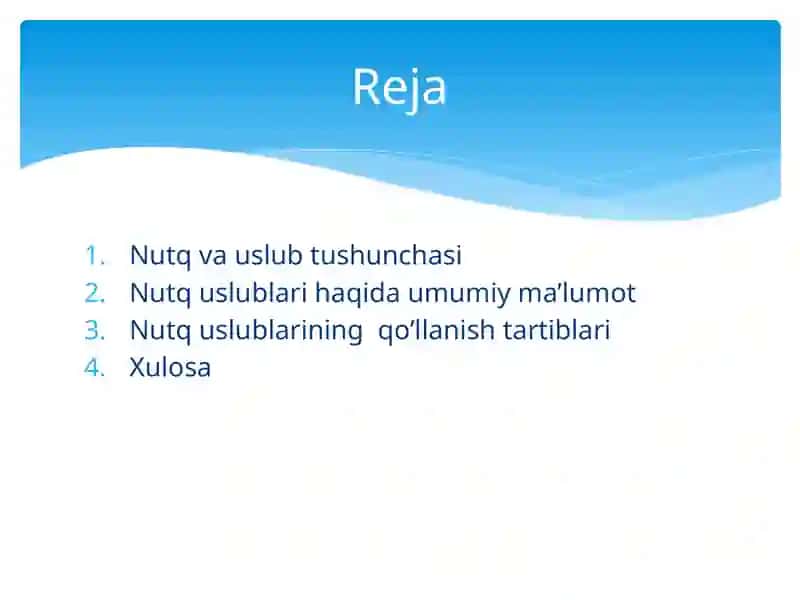 Reja

1. Nutq va uslub tushunchasi
2. Nutq uslublari haqida umumiy ma’lumot
3. Nutq uslublarining qo’llanish tartiblari
4. Xulosa